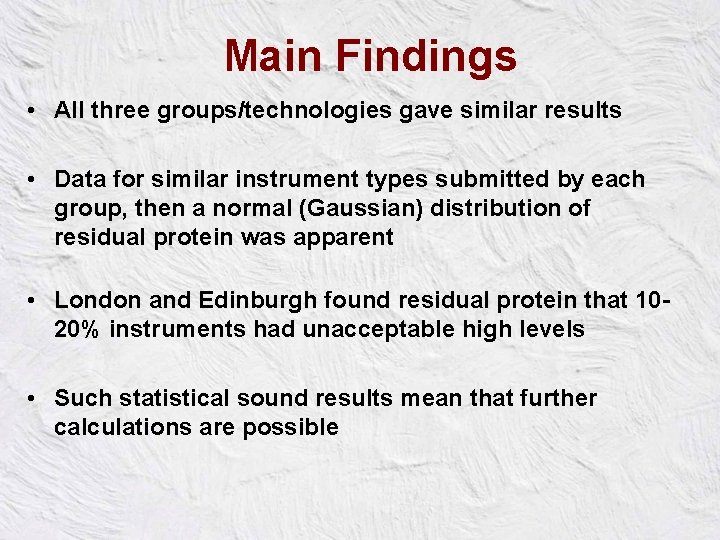 Main Findings

• All three groups/technologies gave similar results

• Data for similar instrument types submitted by each group, then a normal (Gaussian) distribution of residual protein was apparent

• London and Edinburgh found residual protein that 10-20% instruments had unacceptable high levels

• Such statistical sound results mean that further calculations are possible